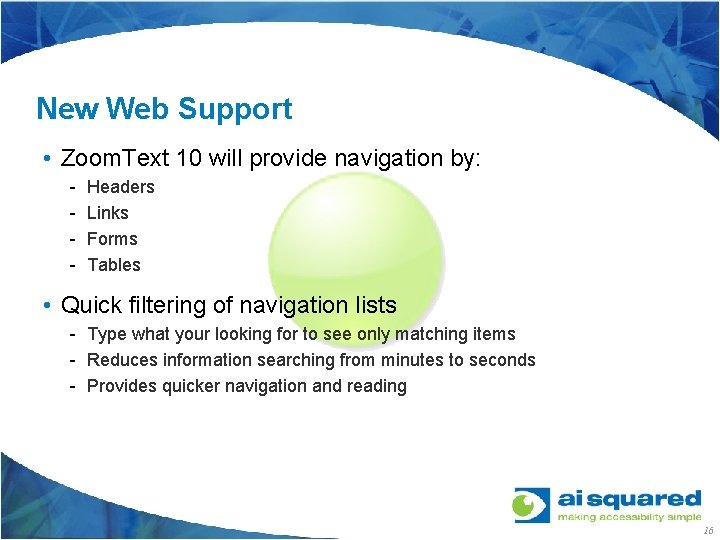 New Web Support

• ZoomText 10 will provide navigation by:
- Headers
- Links
- Forms
- Tables

• Quick filtering of navigation lists
- Type what your looking for to see only matching items
- Reduces information searching from minutes to seconds
- Provides quicker navigation and reading

ai squared
making accessibility simple

16